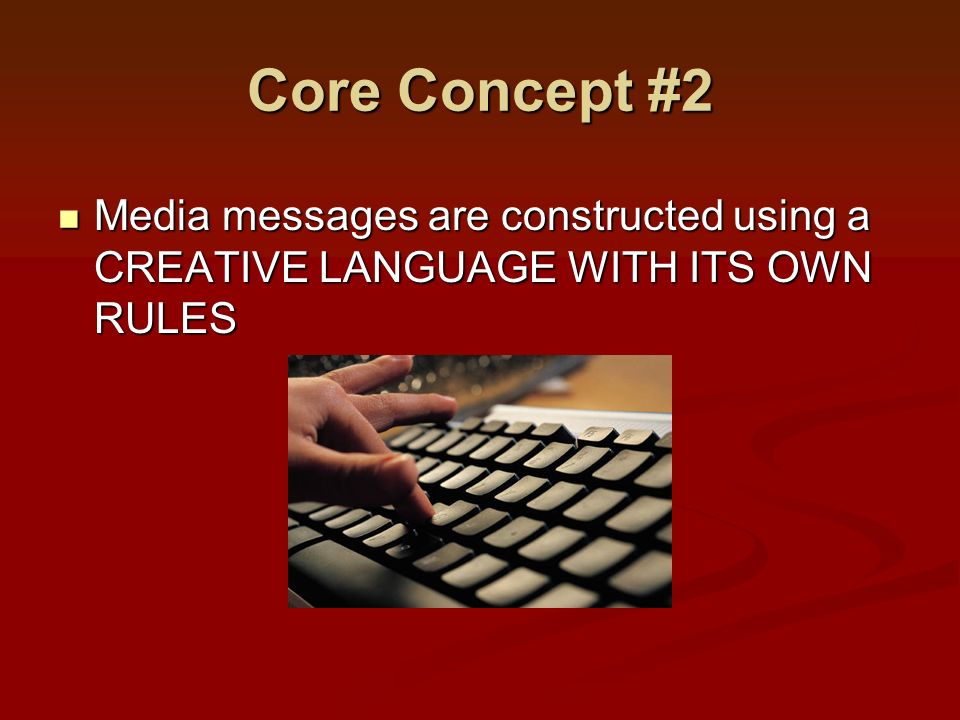 Core Concept #2

Media messages are constructed using a CREATIVE LANGUAGE WITH ITS OWN RULES